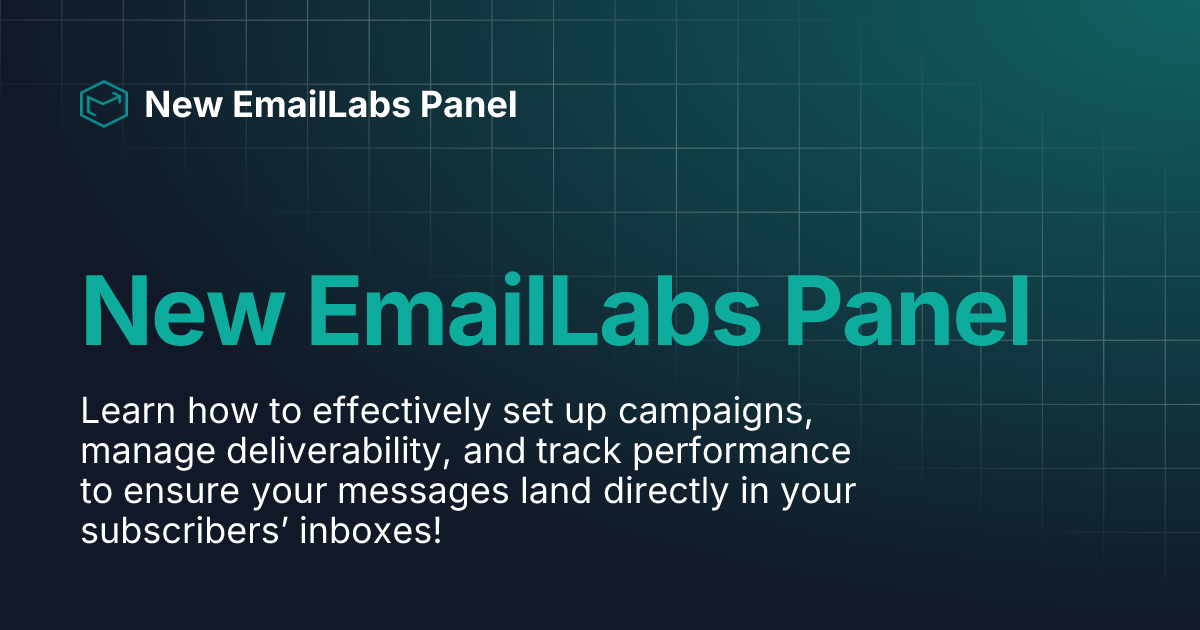 New EmailLabs Panel

New EmailLabs Panel

Learn how to effectively set up campaigns, manage deliverability, and track performance to ensure your messages land directly in your subscribers’ inboxes!